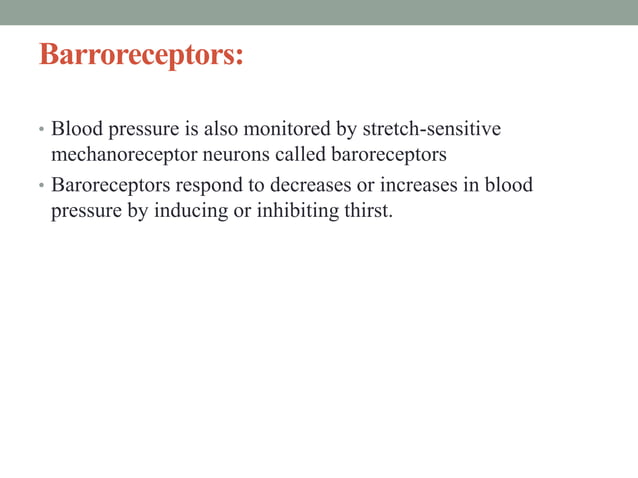 Barroreceptors:

• Blood pressure is also monitored by stretch-sensitive mechanoreceptor neurons called baroreceptors

• Baroreceptors respond to decreases or increases in blood pressure by inducing or inhibiting thirst.